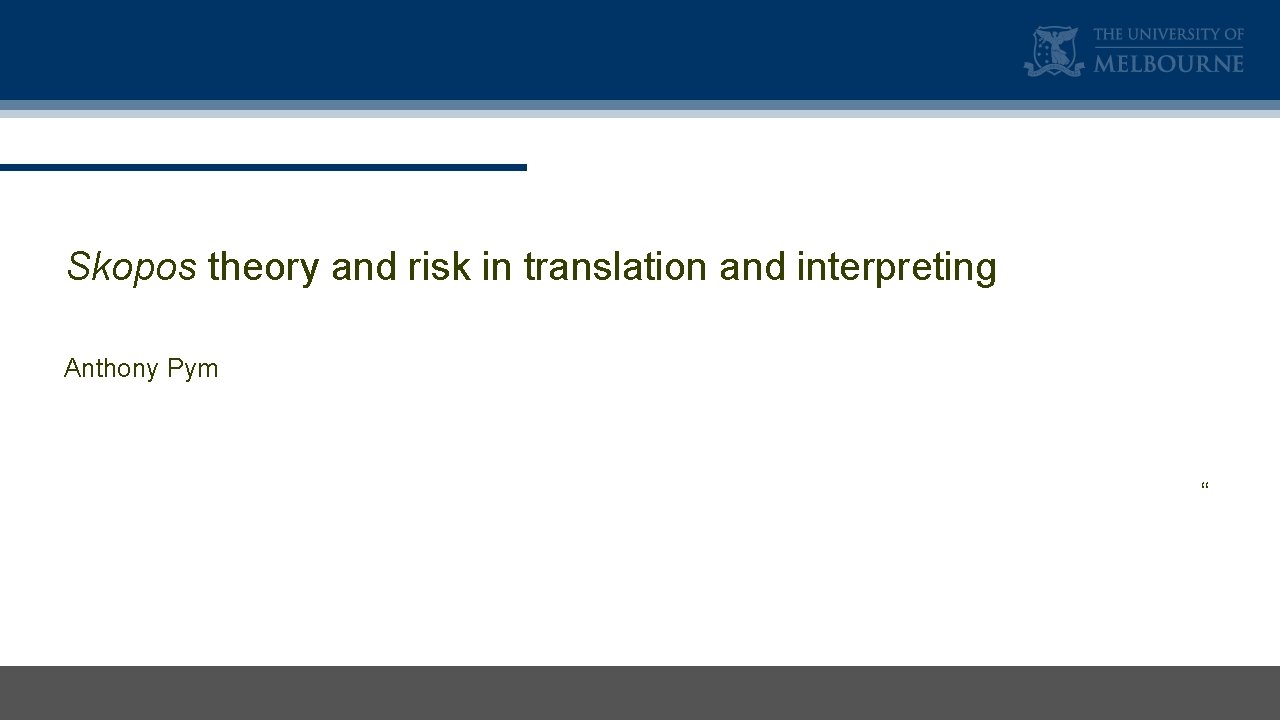 THE UNIVERSITY OF MELBOURNE

Skopos theory and risk in translation and interpreting

Anthony Pym

“